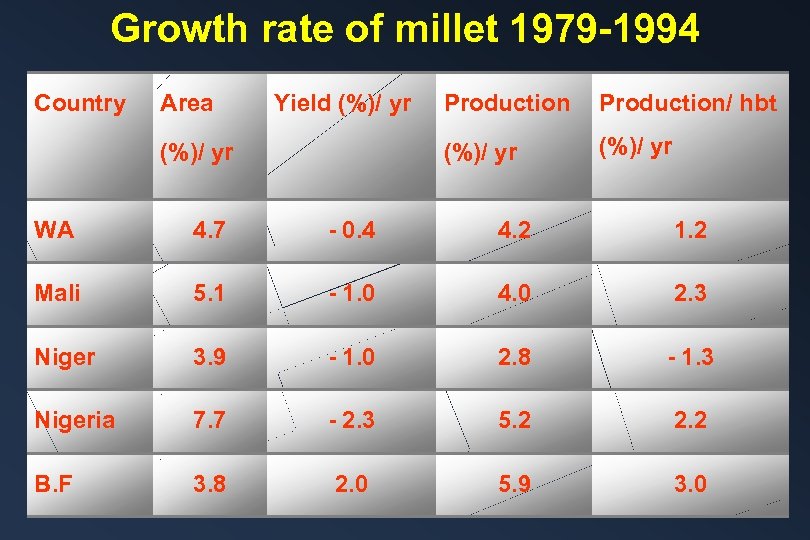 Growth rate of millet 1979-1994

| Country | Area (%)/ yr | Yield (%)/ yr | Production (%)/ yr | Production/ hbt (%)/ yr |
|---|---|---|---|---|
| WA | 4.7 | - 0.4 | 4.2 | 1.2 |
| Mali | 5.1 | - 1.0 | 4.0 | 2.3 |
| Niger | 3.9 | - 1.0 | 2.8 | - 1.3 |
| Nigeria | 7.7 | - 2.3 | 5.2 | 2.2 |
| B.F | 3.8 | 2.0 | 5.9 | 3.0 |